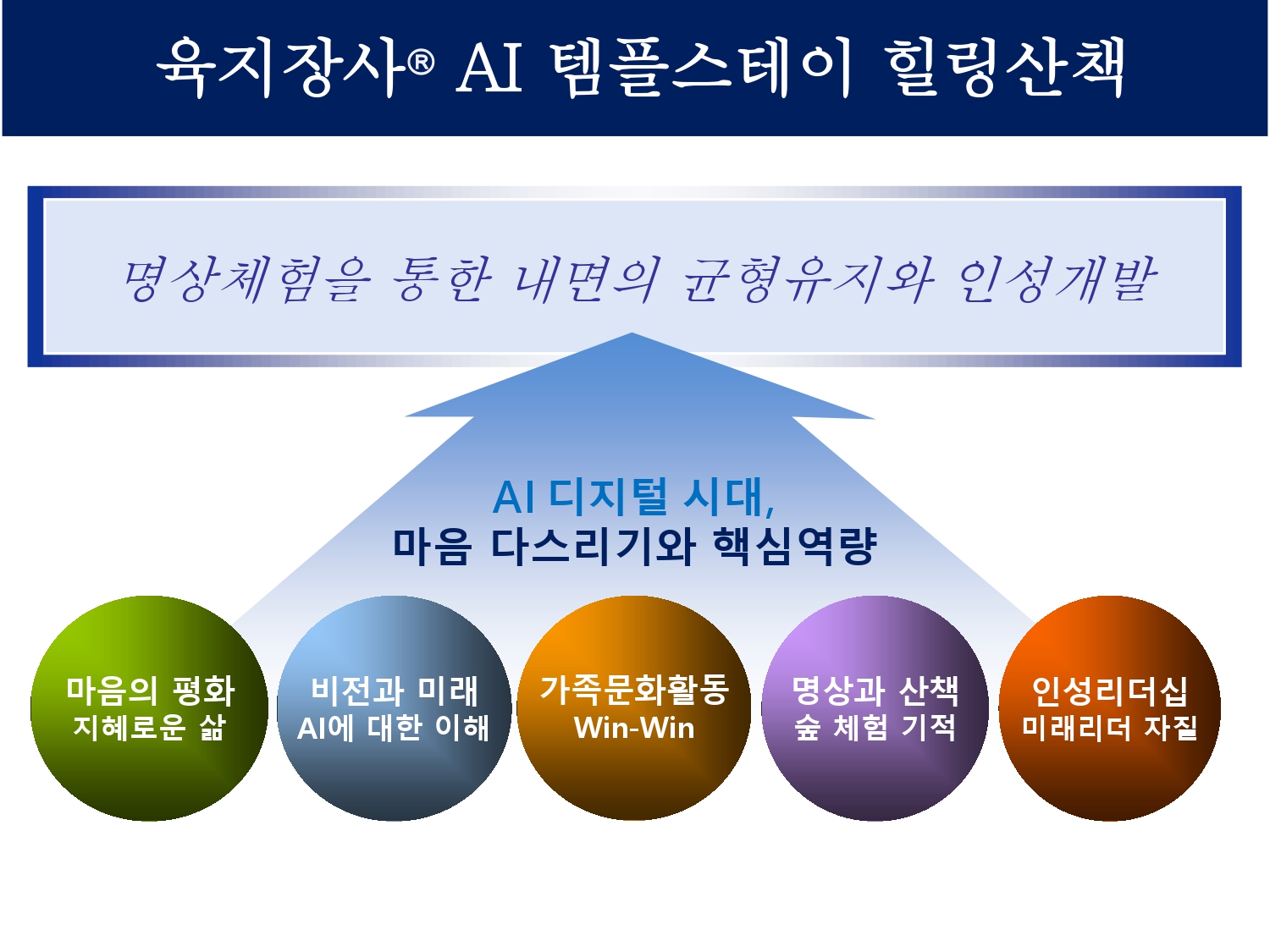 육지장사® AI 템플스테이 힐링산책

명상체험을 통한 내면의 균형유지와 인성개발

AI 디지털 시대,
마음 다스리기와 핵심역량

마음의 평화
지혜로운 삶

비전과 미래
AI에 대한 이해

가족문화활동
Win-Win

명상과 산책
숲 체험 기적

인성리더십
미래리더 자질